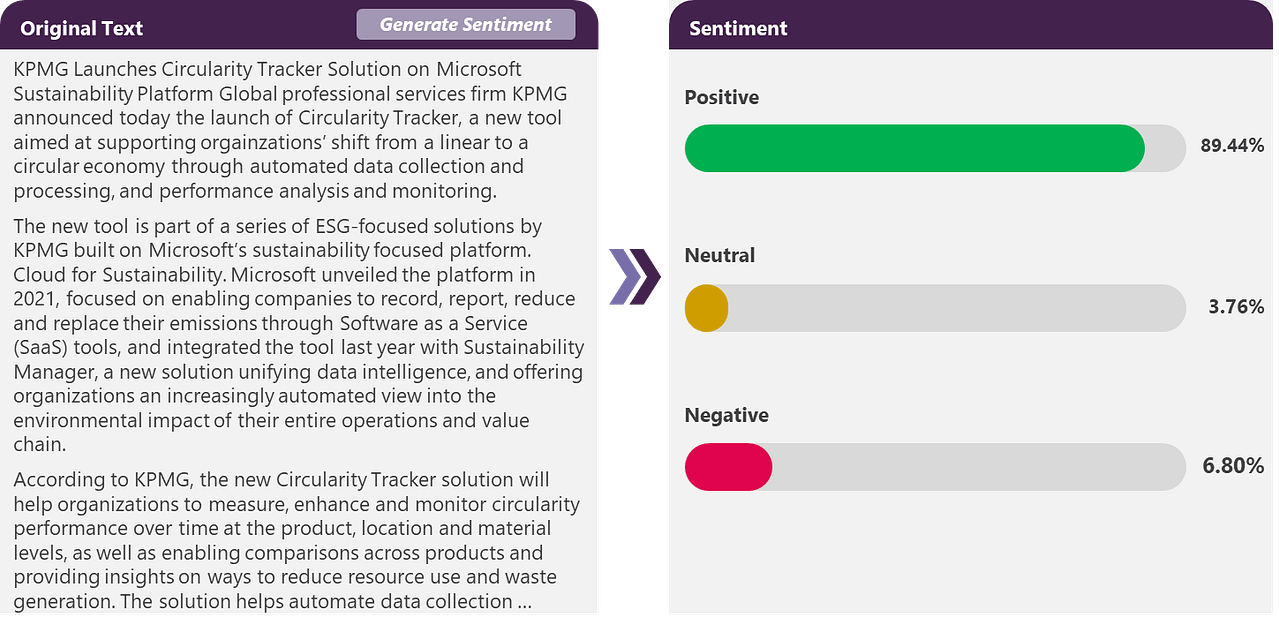 Original Text

Generate Sentiment

KPMG Launches Circularity Tracker Solution on Microsoft Sustainability Platform Global professional services firm KPMG announced today the launch of Circularity Tracker, a new tool aimed at supporting orgainzations' shift from a linear to a circular economy through automated data collection and processing, and performance analysis and monitoring.

The new tool is part of a series of ESG-focused solutions by KPMG built on Microsoft's sustainability focused platform. Cloud for Sustainability. Microsoft unveiled the platform in 2021, focused on enabling companies to record, report, reduce and replace their emissions through Software as a Service (SaaS) tools, and integrated the tool last year with Sustainability Manager, a new solution unifying data intelligence, and offering organizations an increasingly automated view into the environmental impact of their entire operations and value chain.

According to KPMG, the new Circularity Tracker solution will help organizations to measure, enhance and monitor circularity performance over time at the product, location and material levels, as well as enabling comparisons across products and providing insights on ways to reduce resource use and waste generation. The solution helps automate data collection ...

Sentiment

Positive

89.44%

Neutral

3.76%

Negative

6.80%